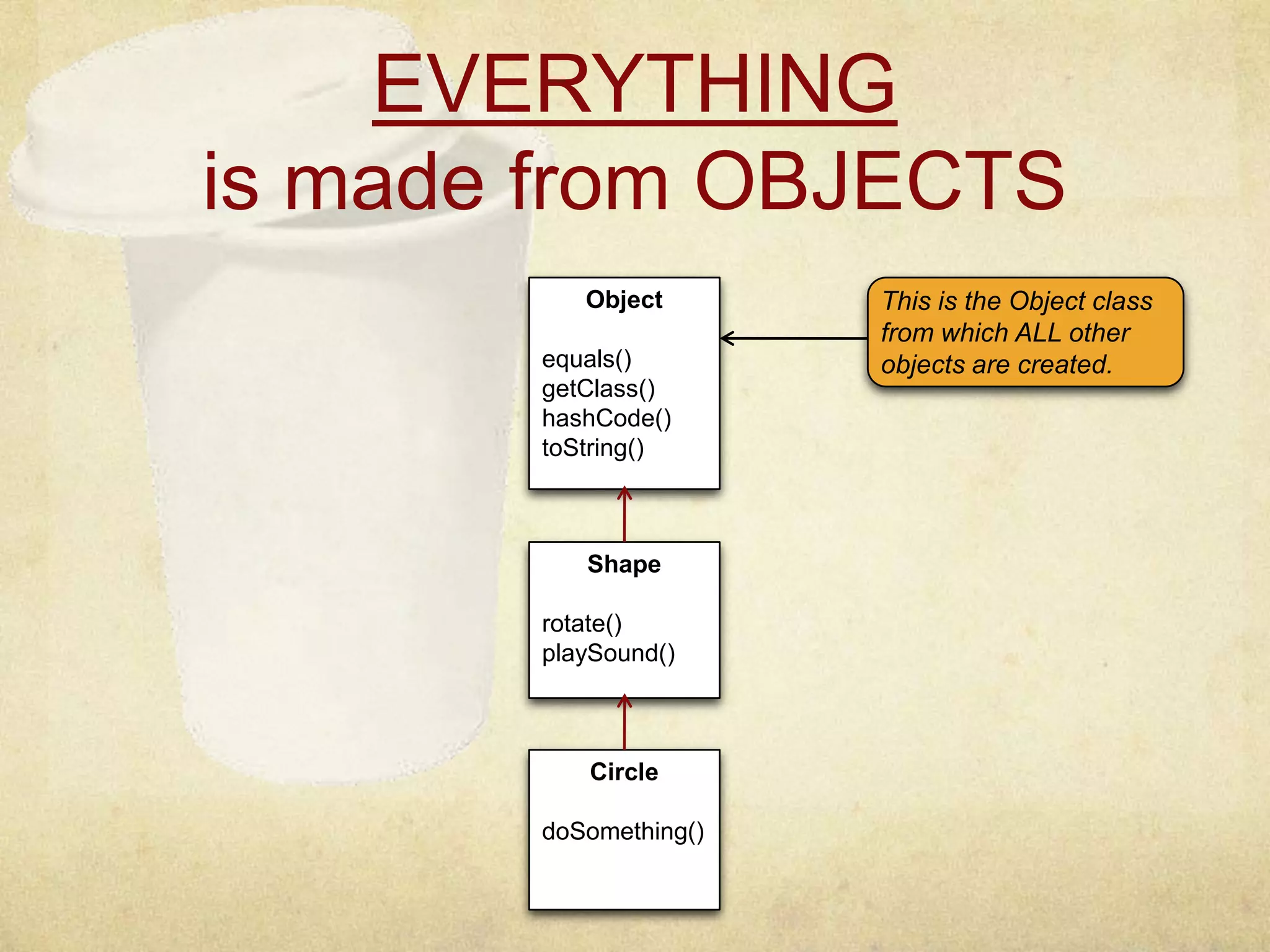 EVERYTHING
is made from OBJECTS

Object

equals()
getClass()
hashCode()
toString()

This is the Object class from which ALL other objects are created.

Shape

rotate()
playSound()

Circle

doSomething()